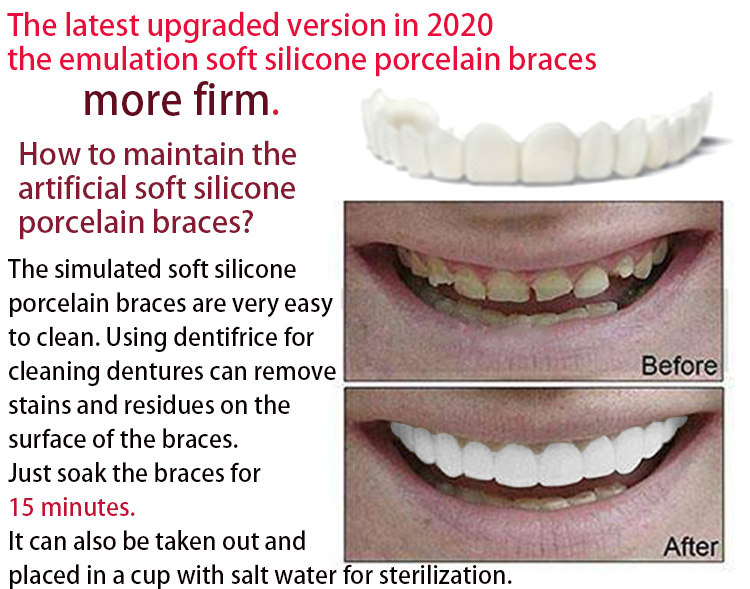 The latest upgraded version in 2020
the emulation soft silicone porcelain braces
more firm.

How to maintain the artificial soft silicone porcelain braces?

The simulated soft silicone porcelain braces are very easy to clean. Using dentifrice for cleaning dentures can remove stains and residues on the surface of the braces.
Just soak the braces for
15 minutes.
It can also be taken out and placed in a cup with salt water for sterilization.

Before

After